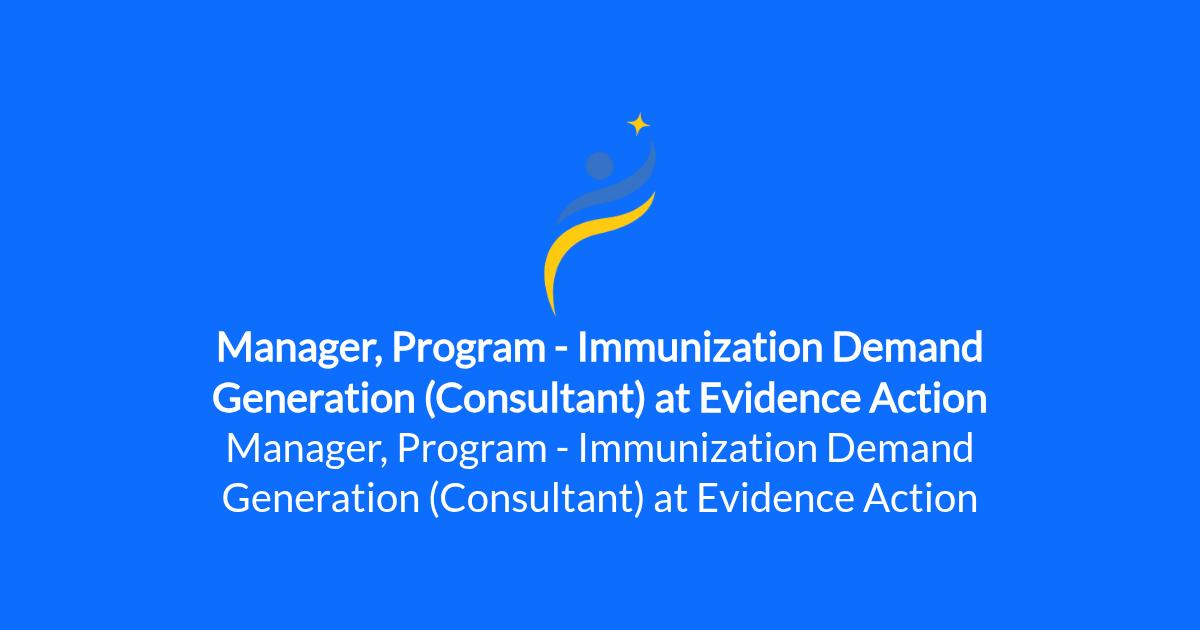 Manager, Program - Immunization Demand Generation (Consultant) at Evidence Action

Manager, Program - Immunization Demand Generation (Consultant) at Evidence Action